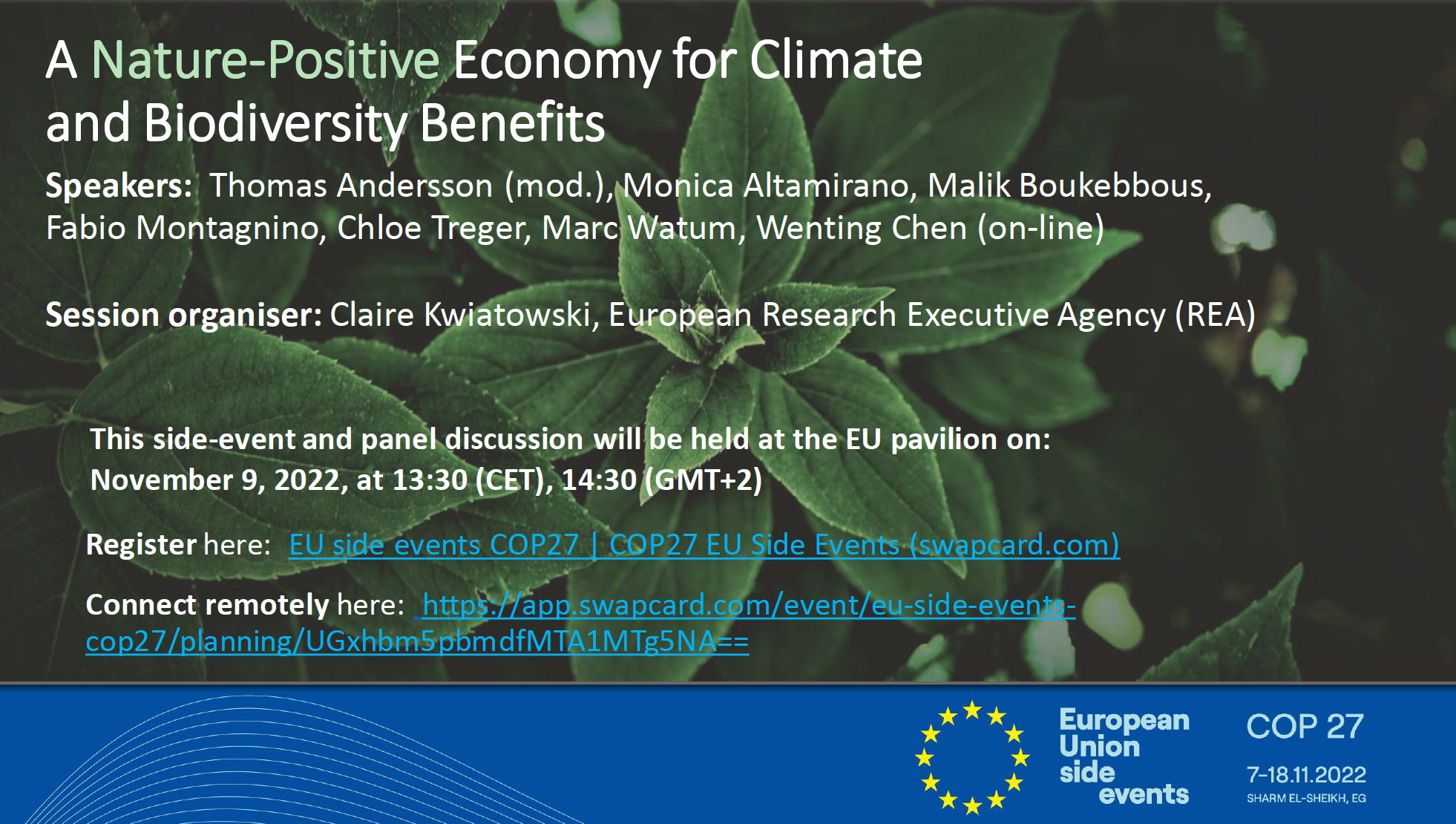 A Nature-Positive Economy for Climate and Biodiversity Benefits

Speakers: Thomas Andersson (mod.), Monica Altamirano, Malik Boukebbous, Fabio Montagnino, Chloe Treger, Marc Watum, Wenting Chen (on-line)

Session organiser: Claire Kwiatowski, European Research Executive Agency (REA)

This side-event and panel discussion will be held at the EU pavilion on: November 9, 2022, at 13:30 (CET), 14:30 (GMT+2)

Register here: EU side events COP27 | COP27 EU Side Events (swapcard.com)

Connect remotely here: https://app.swapcard.com/event/eu-side-events-cop27/planning/UGxhbm5pbmdfMTA1MTg5NA==

European Union side events

COP 27
7-18.11.2022
SHARM EL-SHEIKH, EG